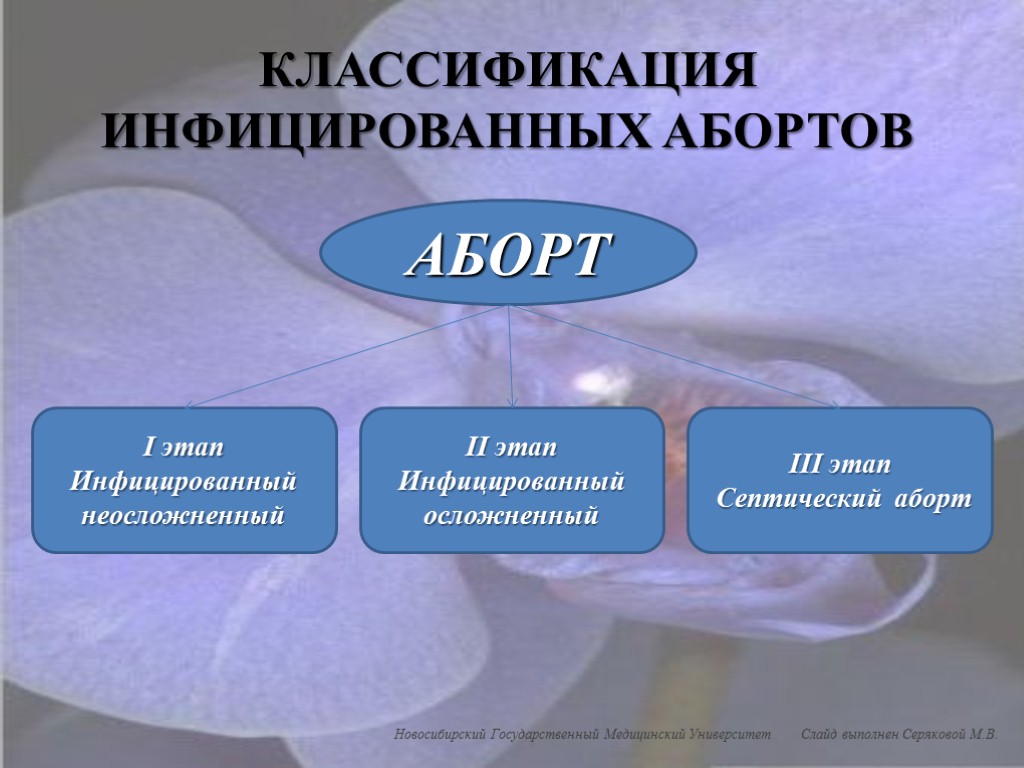 КЛАССИФИКАЦИЯ ИНФИЦИРОВАННЫХ АБОРТОВ

АБОРТ

I этап
Инфицированный неосложненный

II этап
Инфицированный осложненный

III этап
Септический аборт

Новосибирский Государственный Медицинский Университет Слайд выполнен Серяковой М.В.